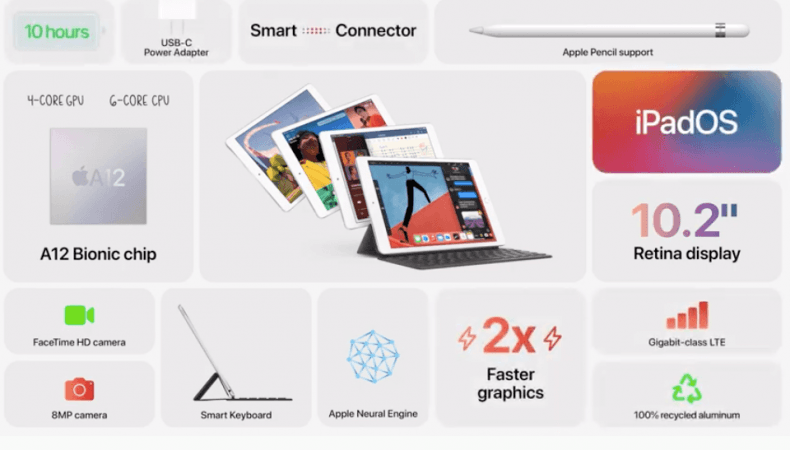 10 hours

USB-C Power Adapter

Smart Connector

Apple Pencil support

4-CORE GPU 6-CORE CPU

A12

A12 Bionic chip

iPadOS

10.2"

Retina display

FaceTime HD camera

8MP camera

Smart Keyboard

Apple Neural Engine

2x

Faster graphics

Gigabit-class LTE

100% recycled aluminum